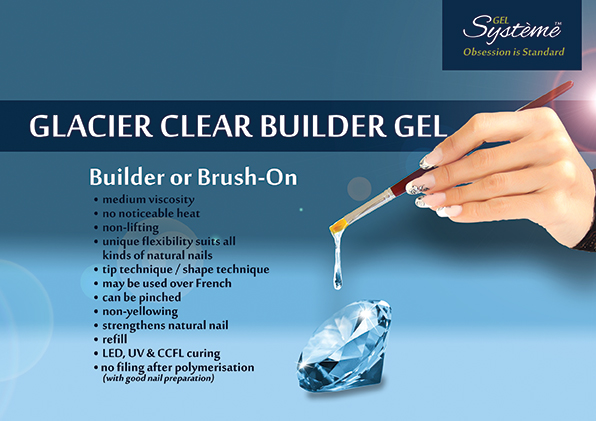 GEL Système™
Obsession is Standard

GLACIER CLEAR BUILDER GEL

Builder or Brush-On

• medium viscosity
• no noticeable heat
• non-lifting
• unique flexibility suits all kinds of natural nails
• tip technique / shape technique
• may be used over French
• can be pinched
• non-yellowing
• strengthens natural nail
• refill
• LED, UV & CCFL curing
• no filing after polymerisation (with good nail preparation)